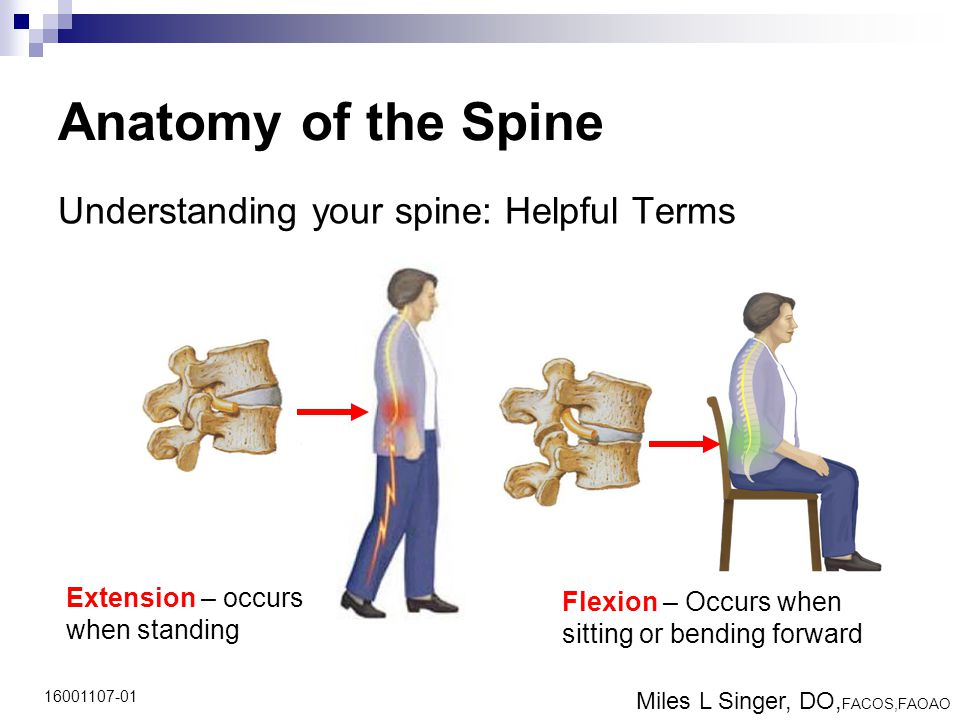 Anatomy of the Spine

Understanding your spine: Helpful Terms

Extension – occurs when standing

Flexion – Occurs when sitting or bending forward

16001107-01

Miles L Singer, DO,FACOS,FAOAO